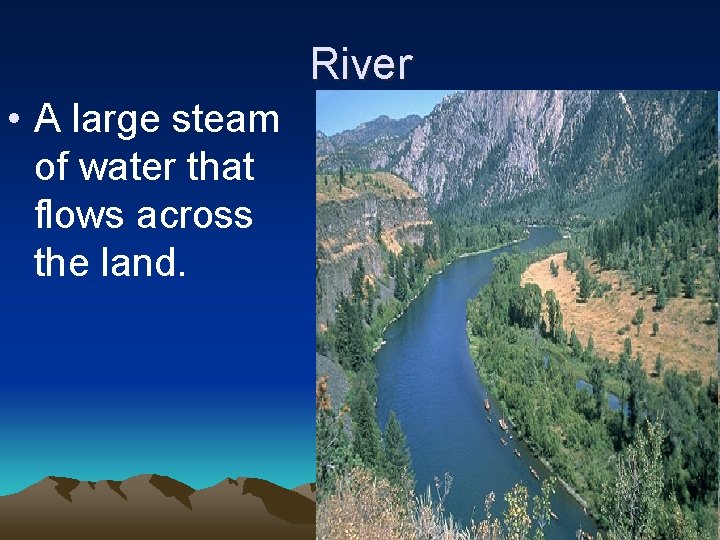 River

• A large steam of water that flows across the land.